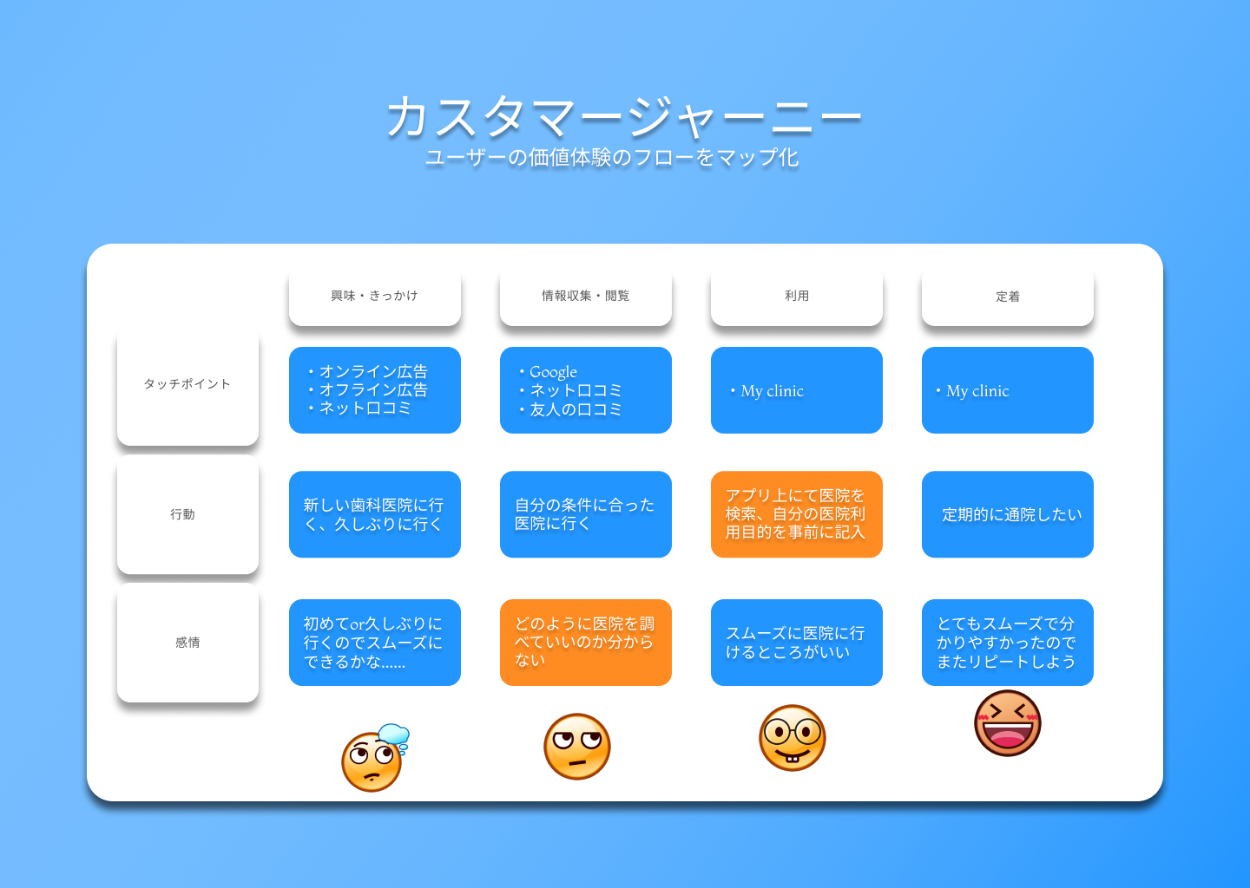 カスタマージャーニー
ユーザーの価値体験のフローをマップ化

| | 興味・きっかけ | 情報収集・閲覧 | 利用 | 定着 |
|---|---|---|---|---|
| タッチポイント | ・オンライン広告 ・オフライン広告 ・ネット口コミ | ・Google ・ネット口コミ ・友人の口コミ | ・My clinic | ・My clinic |
| 行動 | 新しい歯科医院に行く、久しぶりに行く | 自分の条件に合った医院に行く | アプリ上にて医院を検索、自分の医院利用目的を事前に記入 | 定期的に通院したい |
| 感情 | 初めてor久しぶりに行くのでスムーズにできるかな...... | どのように医院を調べていいのか分からない | スムーズに医院に行けるところがいい | とてもスムーズで分かりやすかったのでまたリピートしよう |